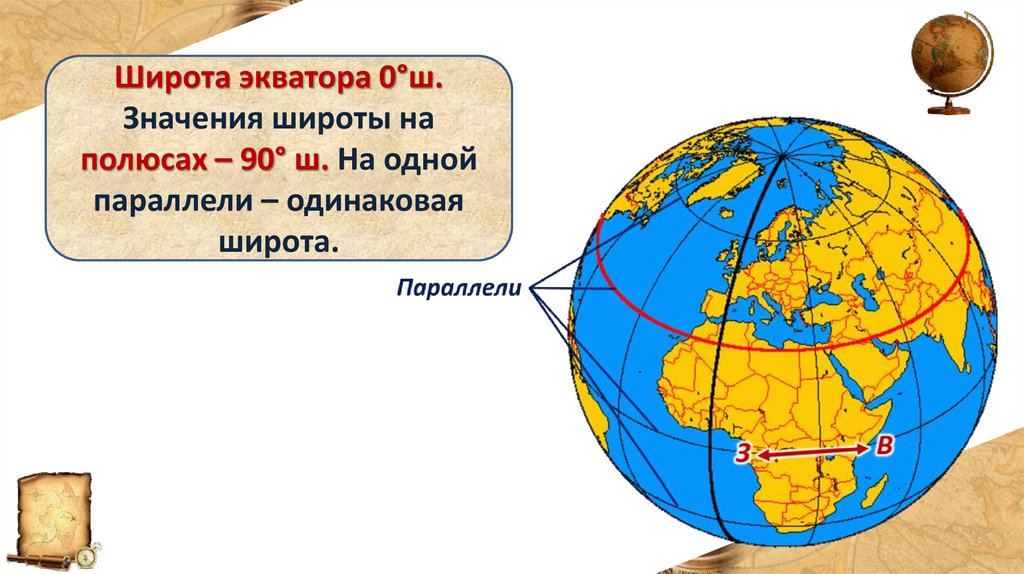 Широта экватора 0°ш. Значения широты на полюсах – 90° ш. На одной параллели – одинаковая широта.

Параллели

З

В